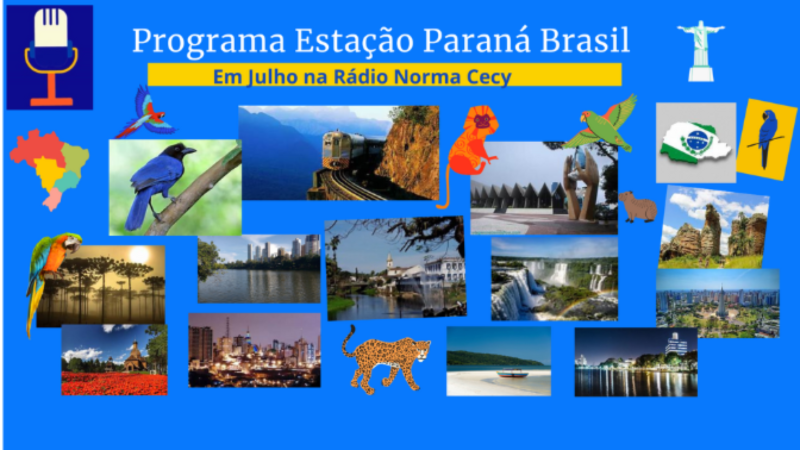 Programa Estação Paraná Brasil

Em Julho na Rádio Norma Cecy